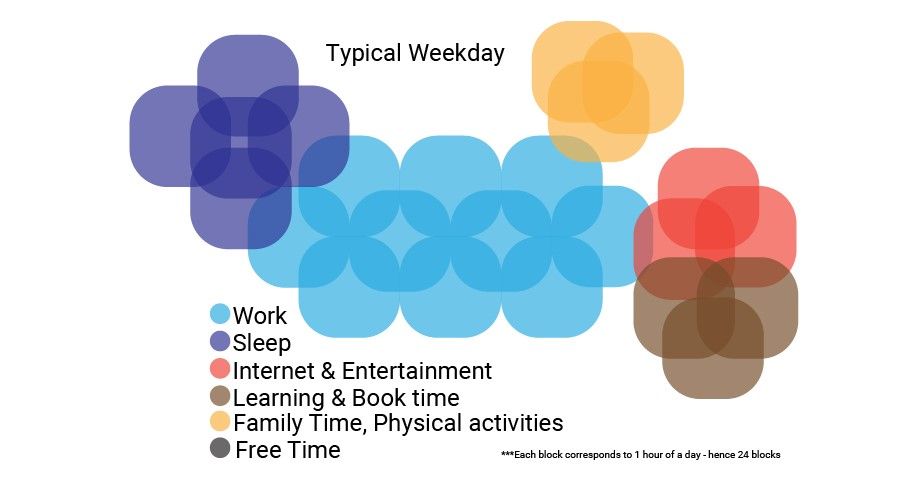 Typical Weekday

Work
Sleep
Internet & Entertainment
Learning & Book time
Family Time, Physical activities
Free Time

***Each block corresponds to 1 hour of a day - hence 24 blocks